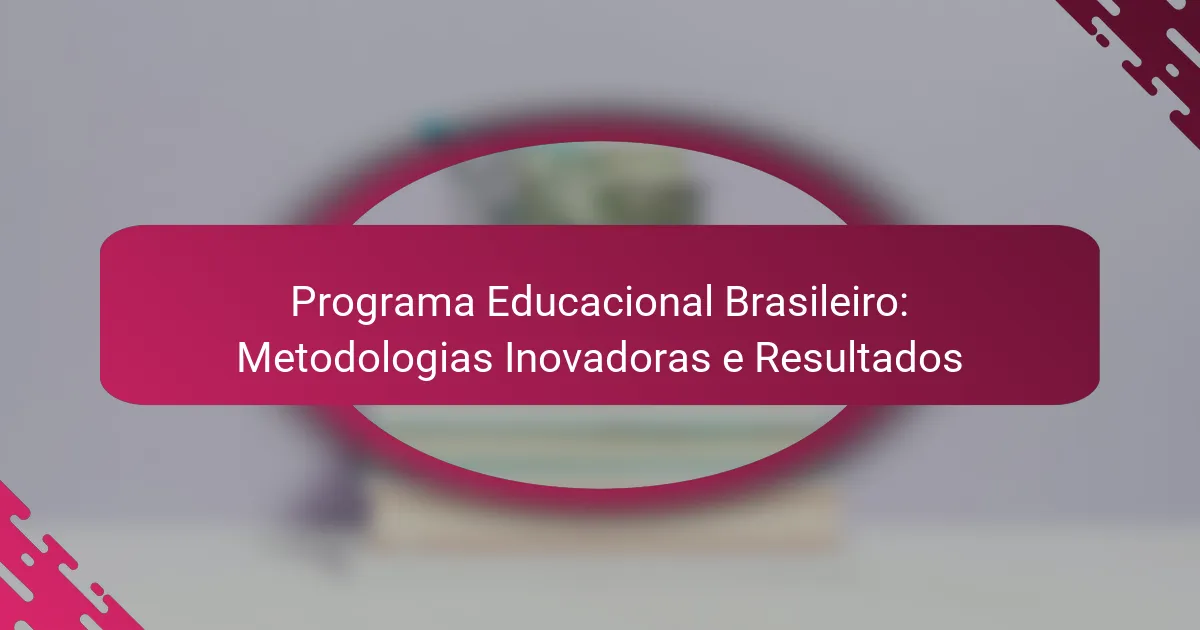 Programa Educacional Brasileiro:
Metodologias Inovadoras e Resultados